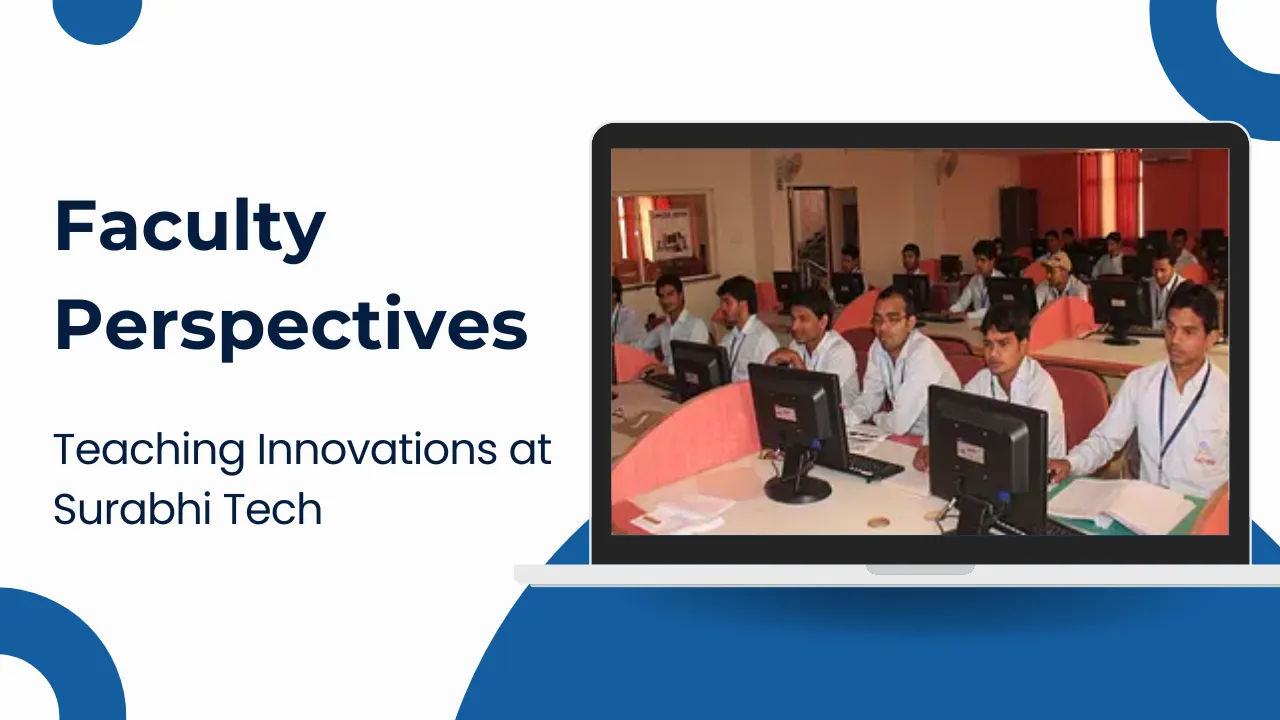 Faculty Perspectives

Teaching Innovations at Surabhi Tech